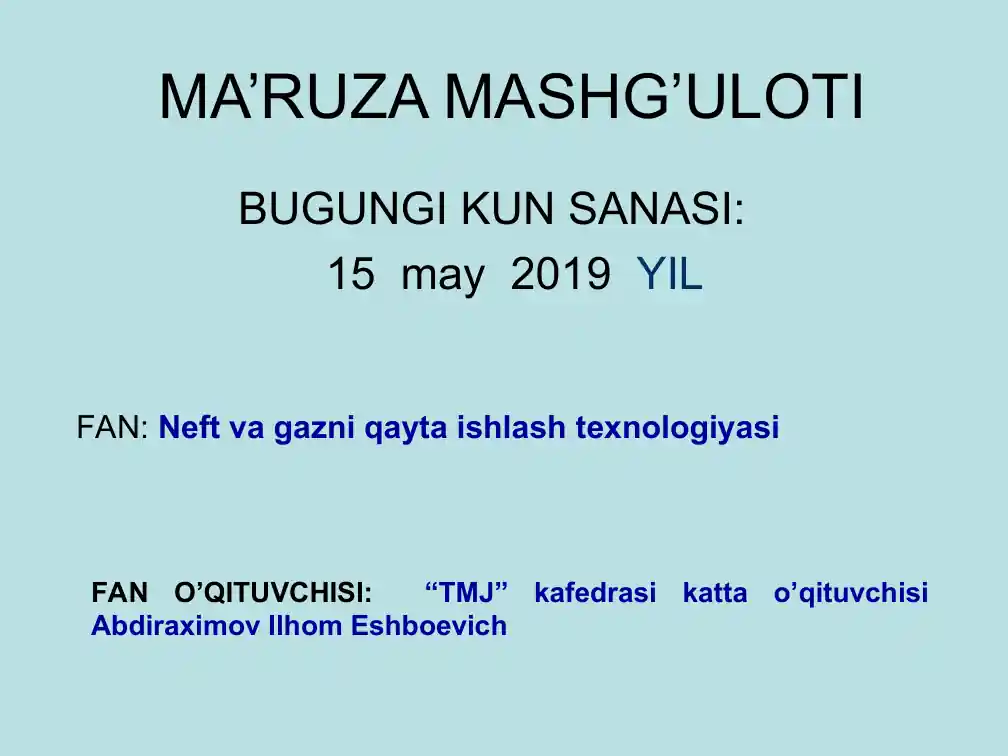 MA’RUZA MASHG’ULOTI

BUGUNGI KUN SANASI:
15 may 2019 YIL

FAN: Neft va gazni qayta ishlash texnologiyasi

FAN O’QITUVCHISI: “TMJ” kafedrasi katta o’qituvchisi Abdiraximov Ilhom Eshboevich